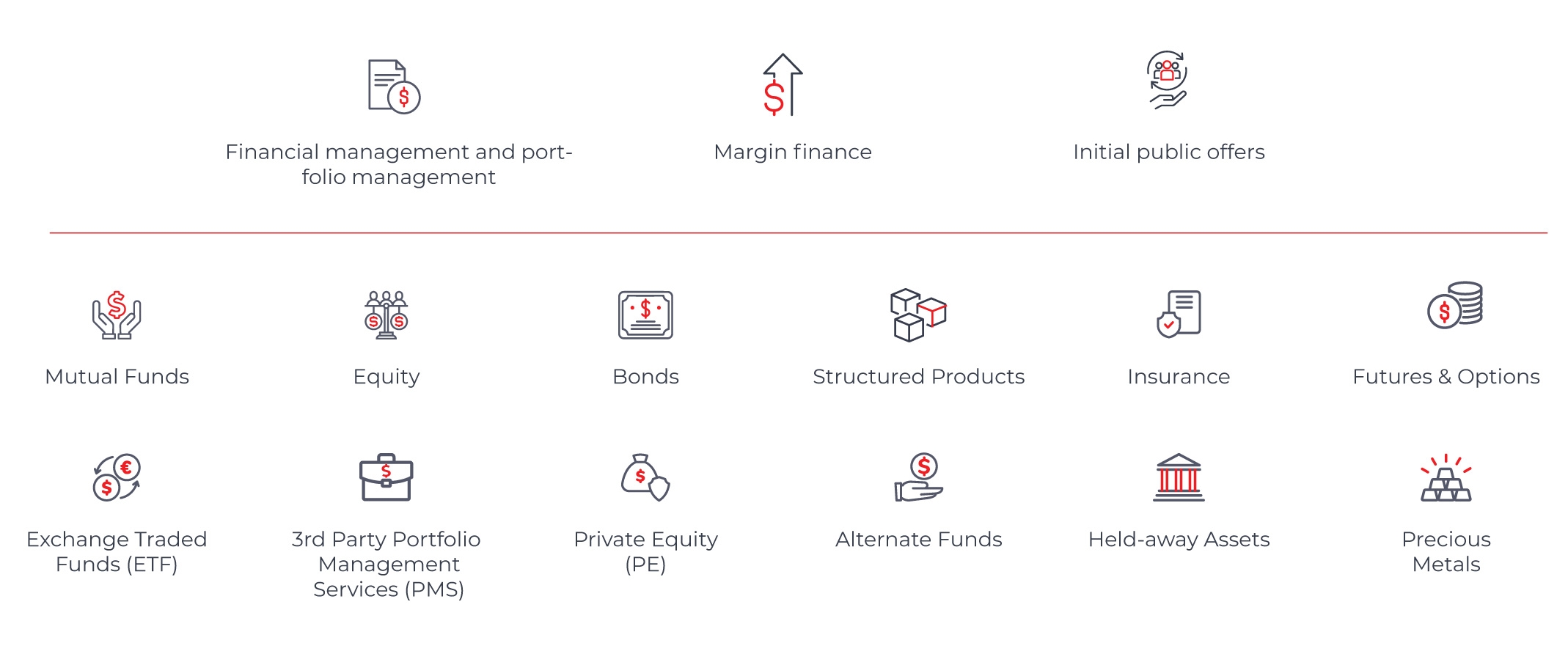 Financial management and portfolio management

Margin finance

Initial public offers

Mutual Funds

Equity

Bonds

Structured Products

Insurance

Futures & Options

Exchange Traded Funds (ETF)

3rd Party Portfolio Management Services (PMS)

Private Equity (PE)

Alternate Funds

Held-away Assets

Precious Metals